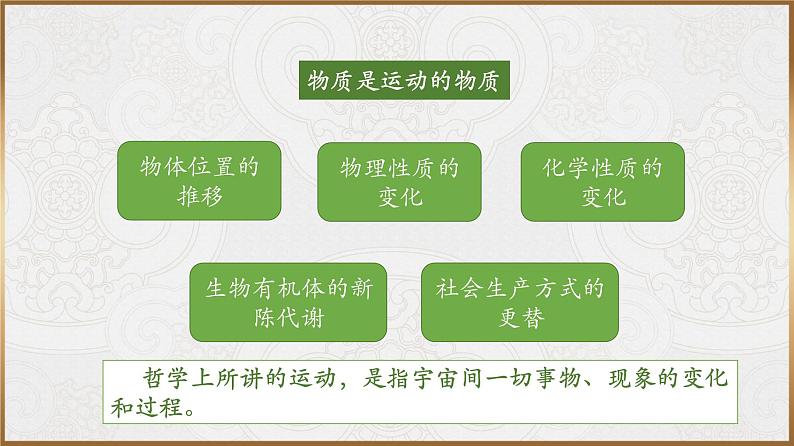 物质是运动的物质

物体位置的推移

物理性质的变化

化学性质的变化

生物有机体的新陈代谢

社会生产方式的更替

哲学上所讲的运动，是指宇宙间一切事物、现象的变化和过程。